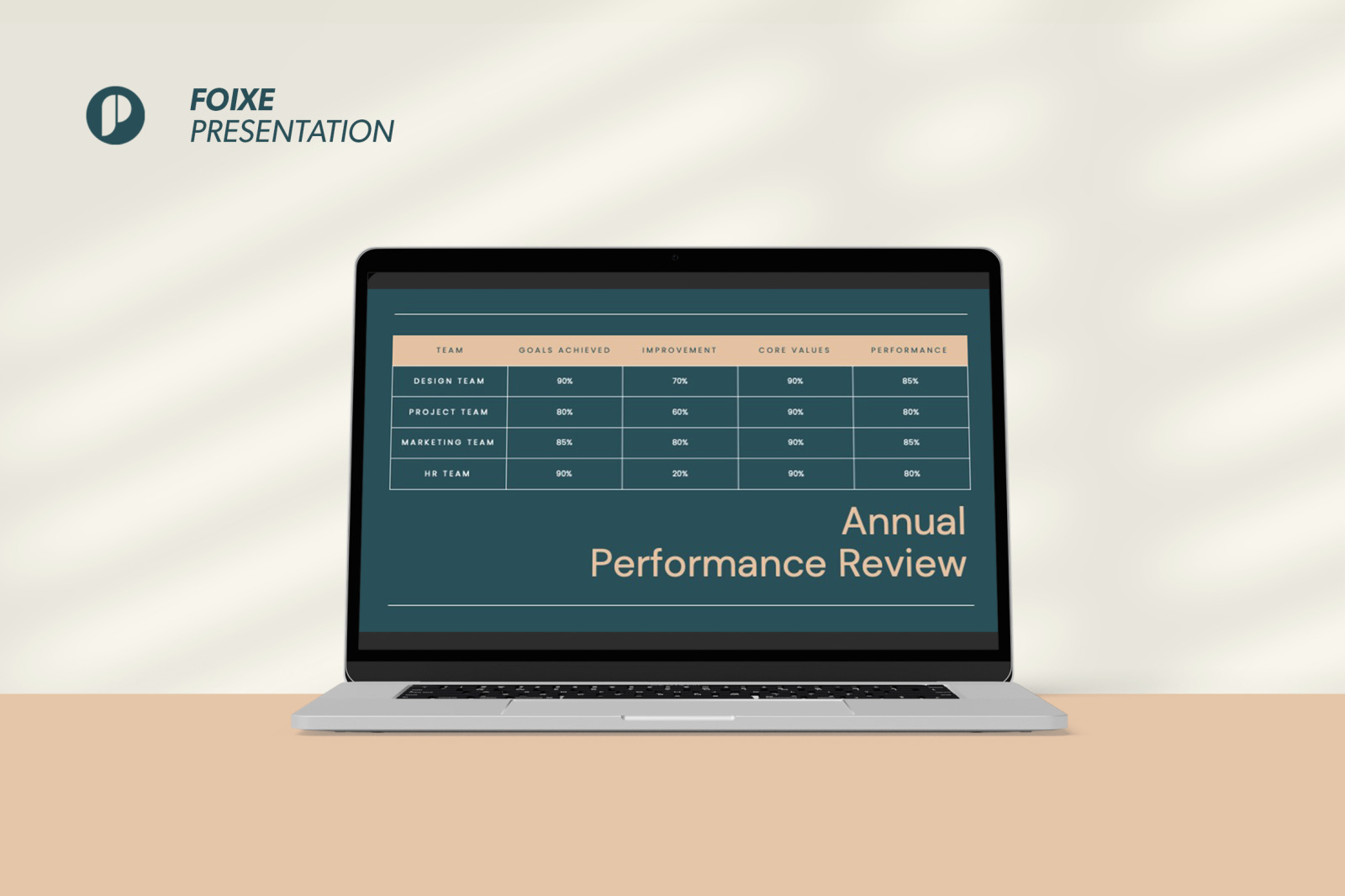 FOIXE
PRESENTATION

| TEAM | GOALS ACHIEVED | IMPROVEMENT | CORE VALUES | PERFORMANCE |
|---|---|---|---|---|
| DESIGN TEAM | 90% | 70% | 90% | 85% |
| PROJECT TEAM | 80% | 60% | 90% | 80% |
| MARKETING TEAM | 85% | 80% | 90% | 85% |
| HR TEAM | 90% | 20% | 90% | 80% |

Annual
Performance Review